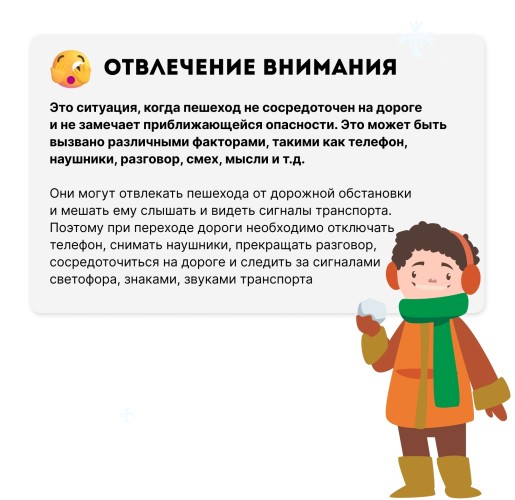 ОТВЛЕЧЕНИЕ ВНИМАНИЯ

Это ситуация, когда пешеход не сосредоточен на дороге и не замечает приближающейся опасности. Это может быть вызвано различными факторами, такими как телефон, наушники, разговор, смех, мысли и т.д.

Они могут отвлекать пешехода от дорожной обстановки и мешать ему слышать и видеть сигналы транспорта. Поэтому при переходе дороги необходимо отключать телефон, снимать наушники, прекращать разговор, сосредоточиться на дороге и следить за сигналами светофора, знаками, звуками транспорта